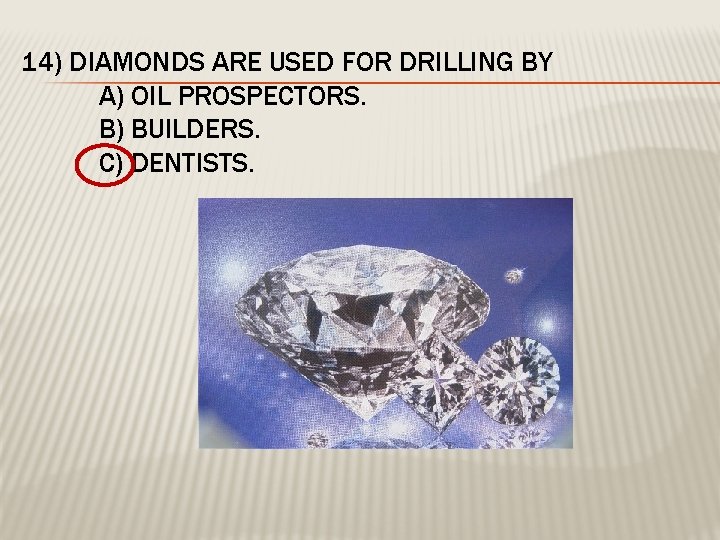 14) DIAMONDS ARE USED FOR DRILLING BY

A) OIL PROSPECTORS.

B) BUILDERS.

C) DENTISTS.